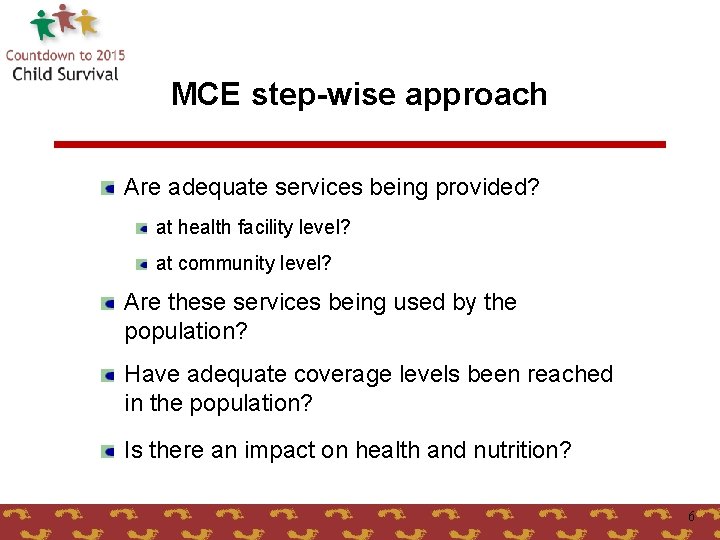 Countdown to 2015
Child Survival

MCE step-wise approach

Are adequate services being provided?

at health facility level?

at community level?

Are these services being used by the population?

Have adequate coverage levels been reached in the population?

Is there an impact on health and nutrition?

6